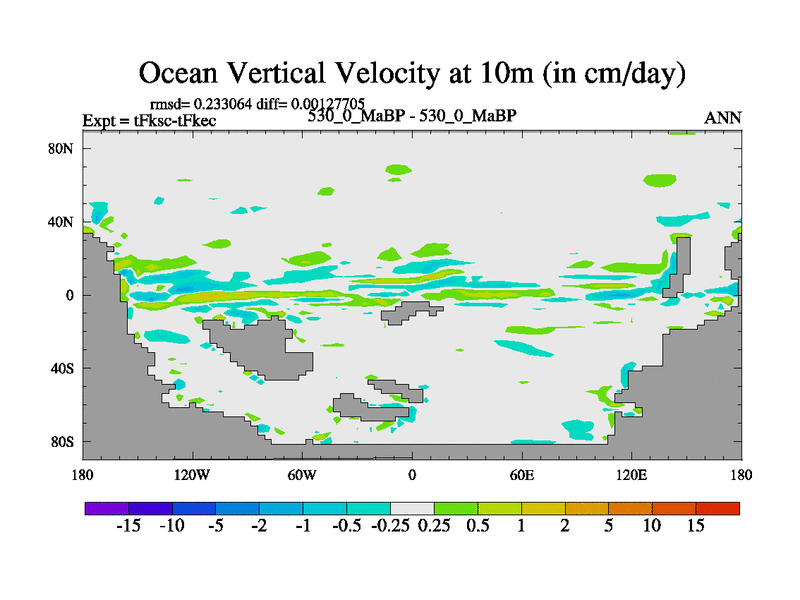 Ocean Vertical Velocity at 10m (in cm/day)

rmsd= 0.233064 diff= 0.00127705
Expt = tFksc-tFkec
530_0_MaBP - 530_0_MaBP
ANN

80N
40N
0
40S
80S

180
120W
60W
0
60E
120E
180

-15 -10 -5 -2 -1 -0.5 -0.25 0.25 0.5 1 2 5 10 15